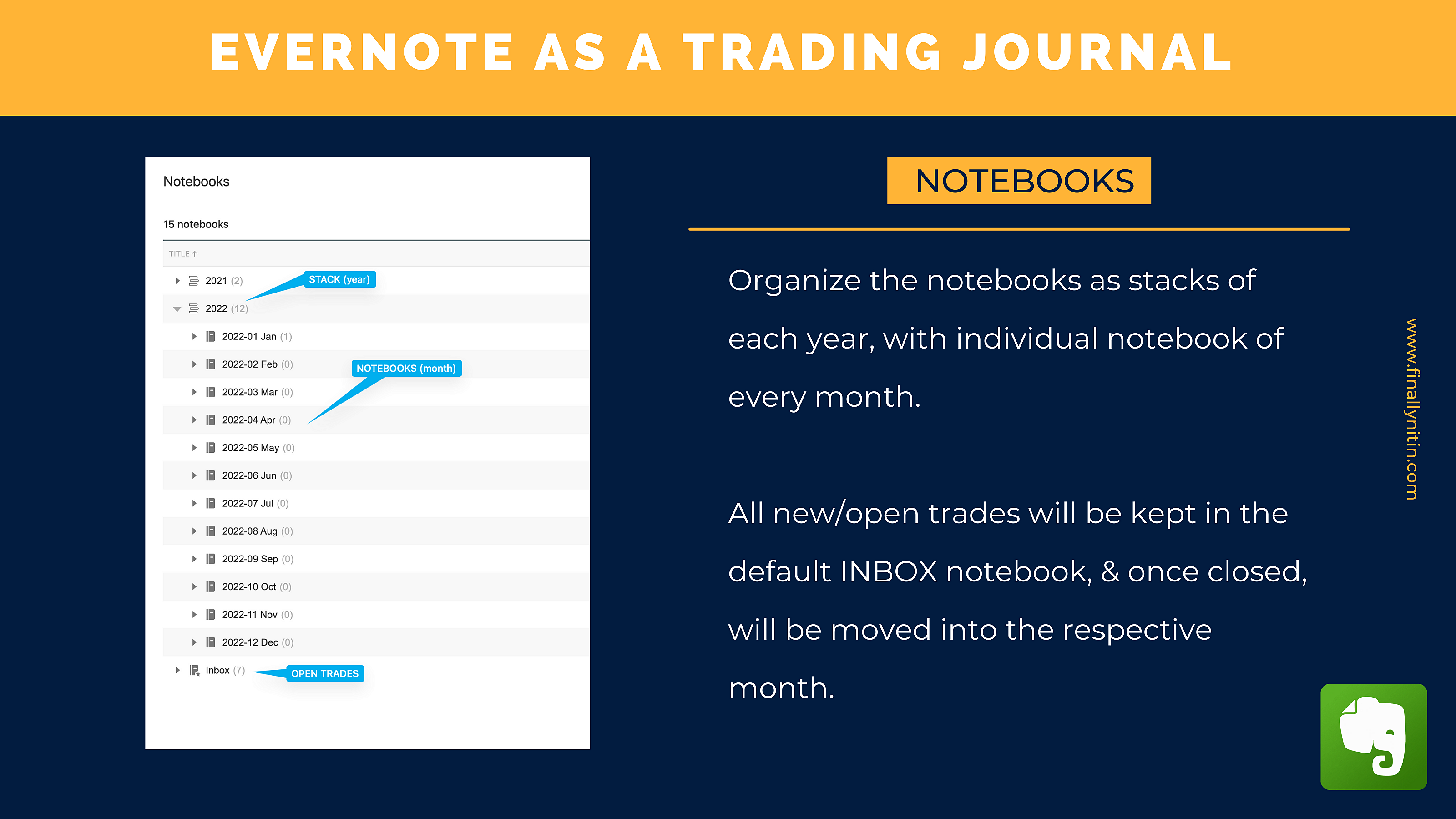 EVERNOTE AS A TRADING JOURNAL

Notebooks

15 notebooks

TITLE ↑

2021 (2)

STACK (year)

2022 (12)

2022-01 Jan (1)

2022-02 Feb (0)

NOTEBOOKS (month)

2022-03 Mar (0)

2022-04 Apr (0)

2022-05 May (0)

2022-06 Jun (0)

2022-07 Jul (0)

2022-08 Aug (0)

2022-09 Sep (0)

2022-10 Oct (0)

2022-11 Nov (0)

2022-12 Dec (0)

Inbox (7)

OPEN TRADES

NOTEBOOKS

Organize the notebooks as stacks of each year, with individual notebook of every month.

All new/open trades will be kept in the default INBOX notebook, & once closed, will be moved into the respective month.

www.finallynitin.com